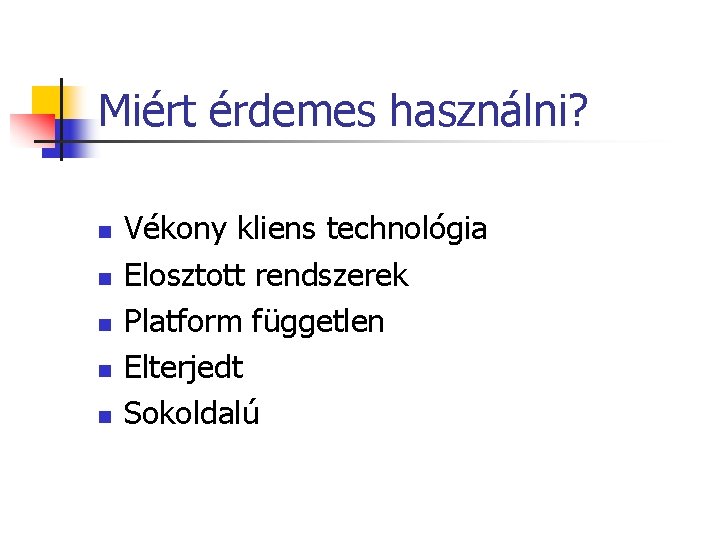 Miért érdemes használni?

- Vékony kliens technológia
- Elosztott rendszerek
- Platform független
- Elterjedt
- Sokoldalú